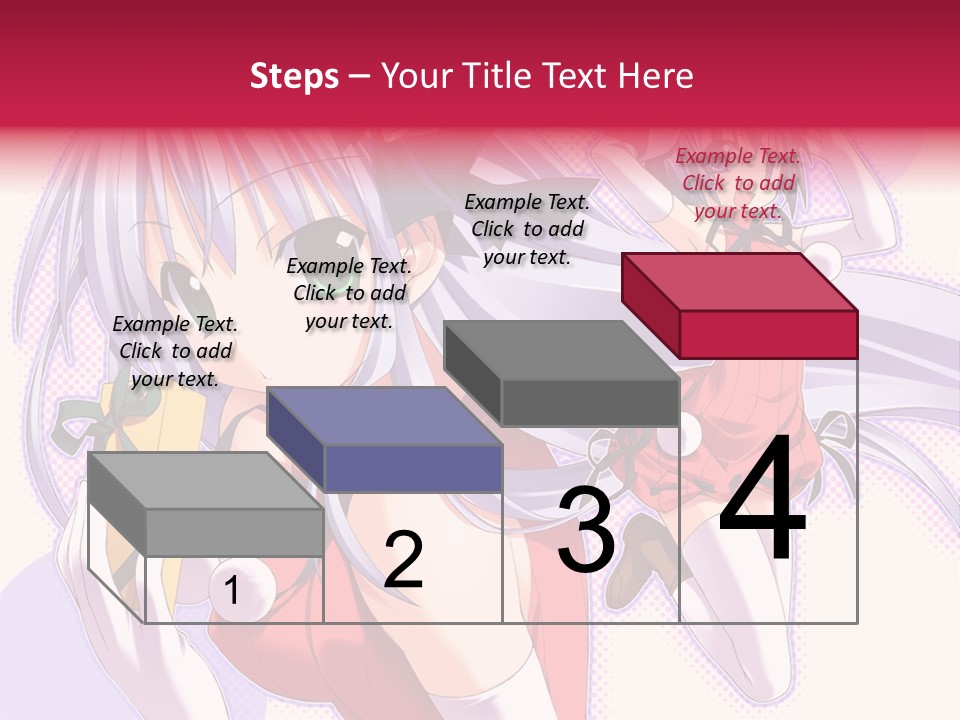 Steps – Your Title Text Here

Example Text. Click to add your text.

Example Text. Click to add your text.

Example Text. Click to add your text.

Example Text. Click to add your text.

1

2

3

4